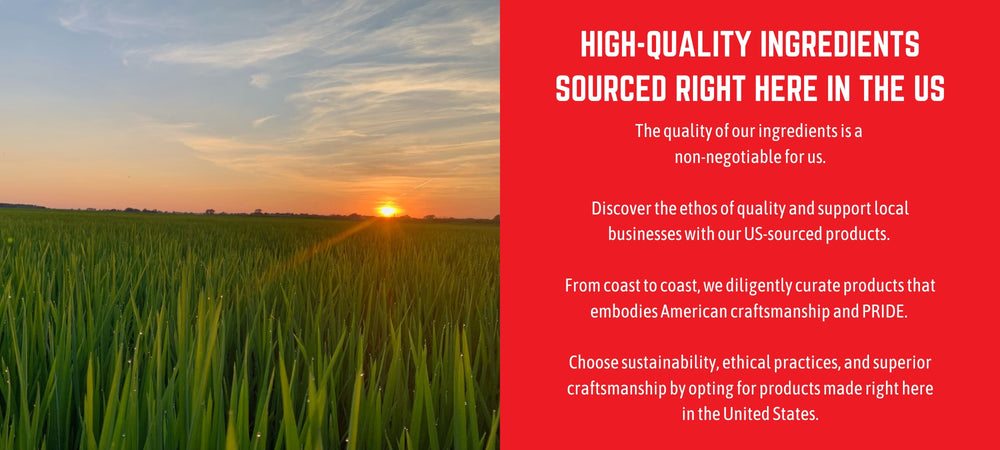 HIGH-QUALITY INGREDIENTS SOURCED RIGHT HERE IN THE US

The quality of our ingredients is a non-negotiable for us.

Discover the ethos of quality and support local businesses with our US-sourced products.

From coast to coast, we diligently curate products that embodies American craftsmanship and PRIDE.

Choose sustainability, ethical practices, and superior craftsmanship by opting for products made right here in the United States.